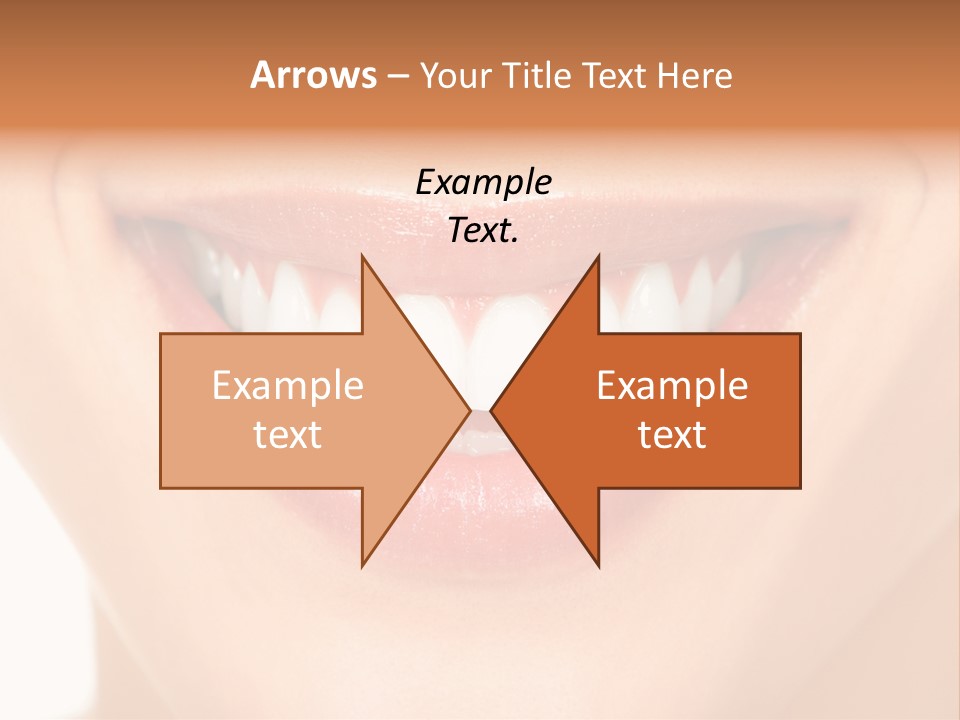 Arrows – Your Title Text Here

Example Text.

Example text

Example text